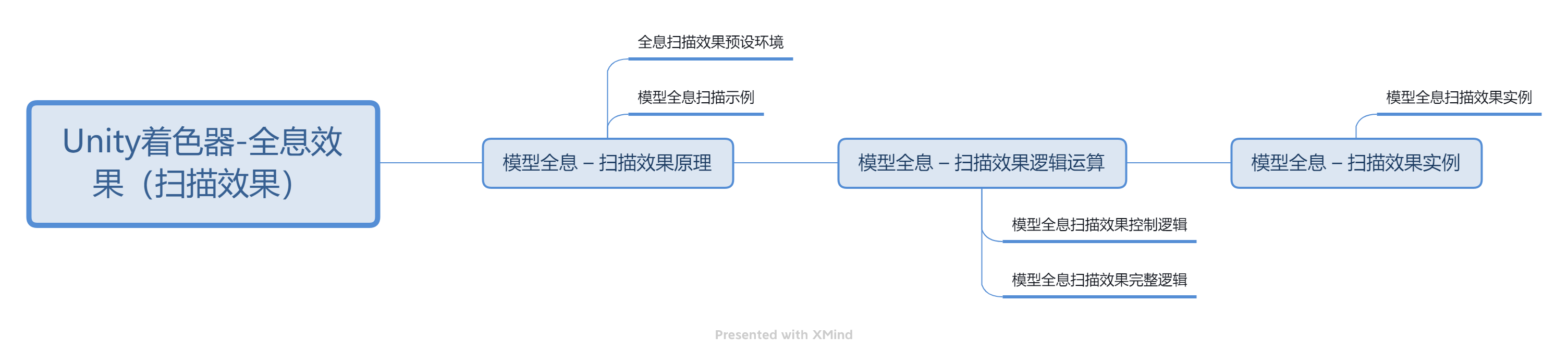 Unity着色器-全息效果（扫描效果）

模型全息 – 扫描效果原理

全息扫描效果预设环境

模型全息扫描示例

模型全息 – 扫描效果逻辑运算

模型全息扫描效果控制逻辑

模型全息扫描效果完整逻辑

模型全息 – 扫描效果实例

模型全息扫描效果实例

Presented with XMind